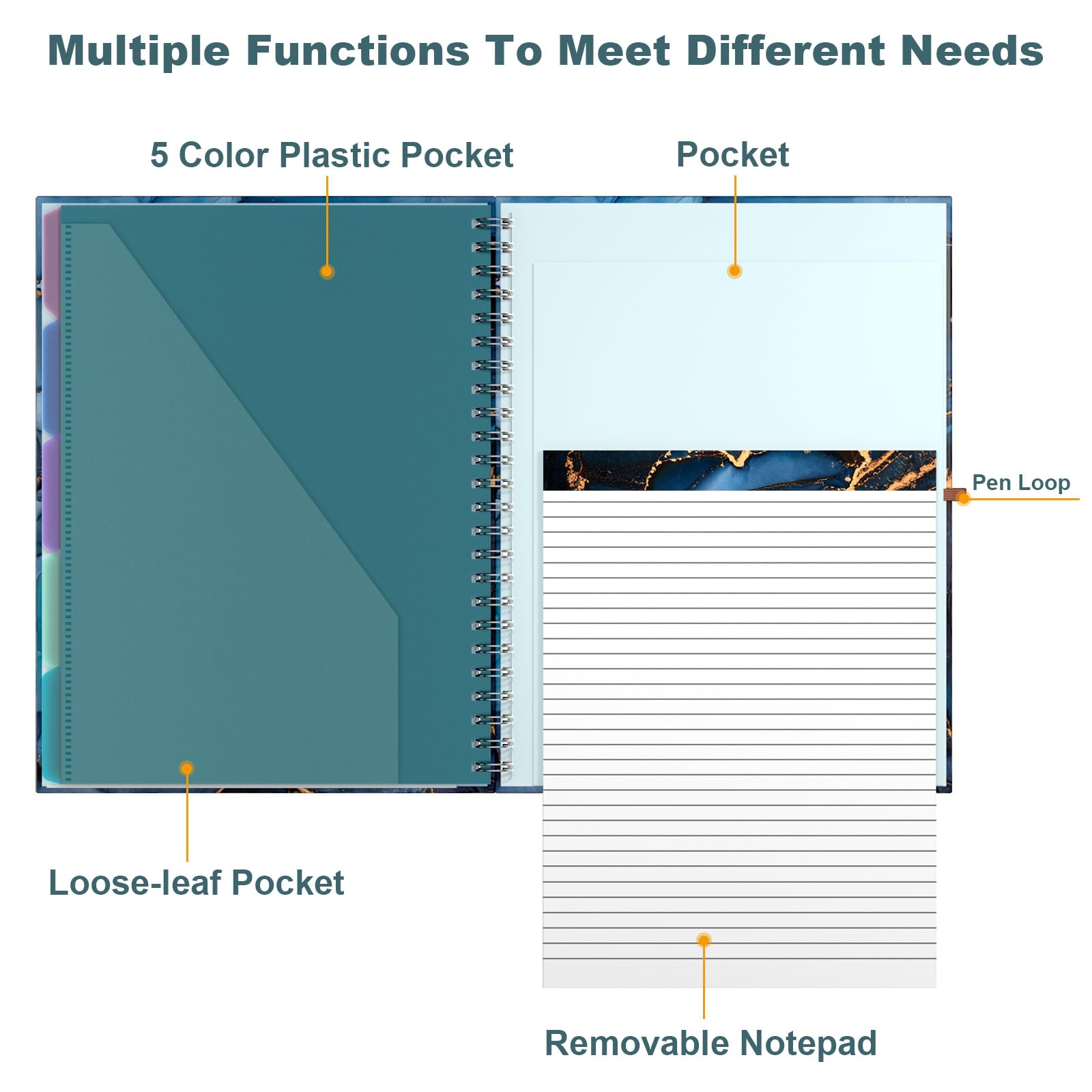 Multiple Functions To Meet Different Needs

5 Color Plastic Pocket

Pocket

Pen Loop

Loose-leaf Pocket

Removable Notepad